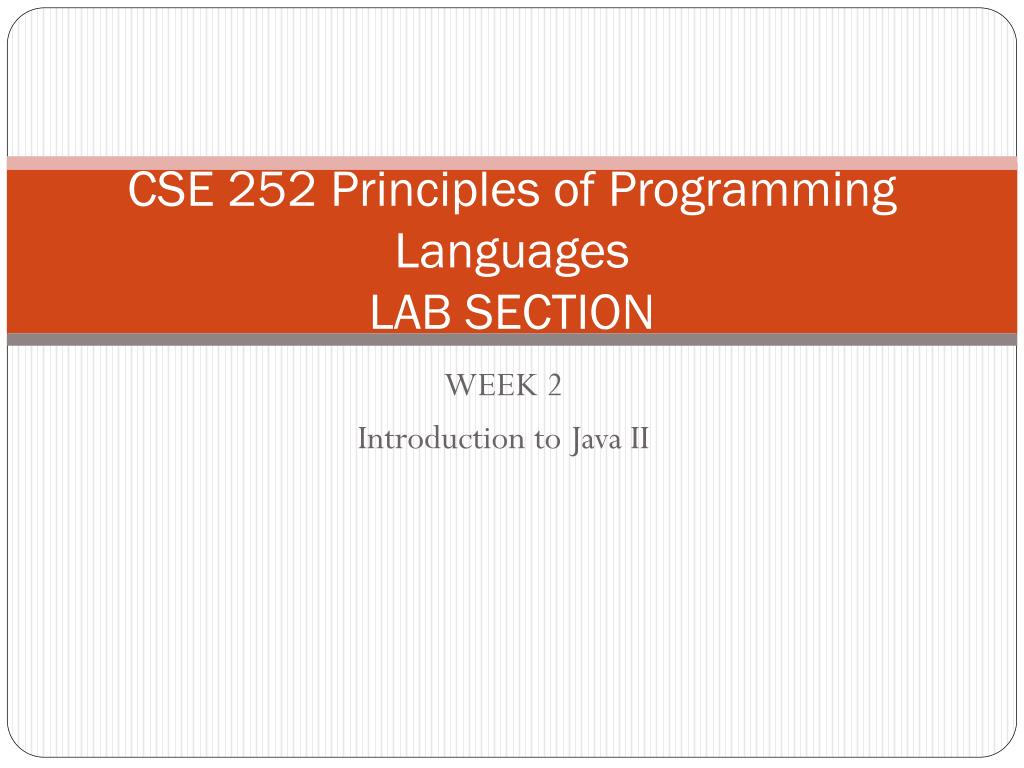 CSE 252 Principles of Programming Languages
LAB SECTION

WEEK 2
Introduction to Java II